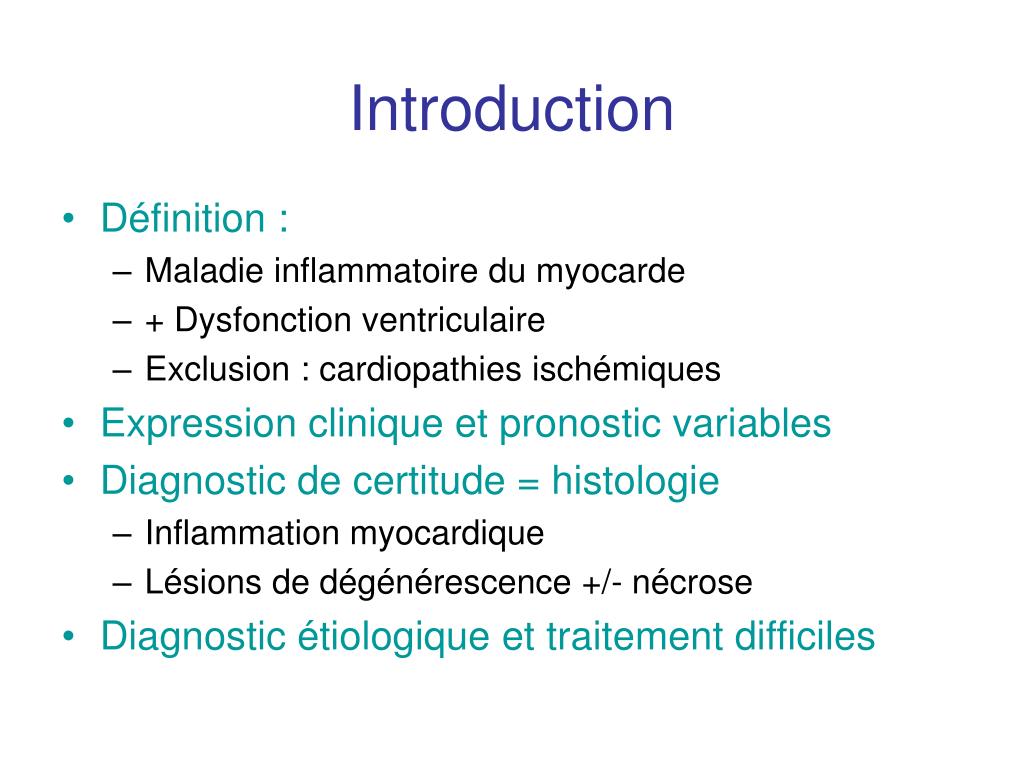 Introduction

• Définition :
  – Maladie inflammatoire du myocarde
  – + Dysfonction ventriculaire
  – Exclusion : cardiopathies ischémiques
• Expression clinique et pronostic variables
• Diagnostic de certitude = histologie
  – Inflammation myocardique
  – Lésions de dégénérescence +/- nécrose
• Diagnostic étiologique et traitement difficiles